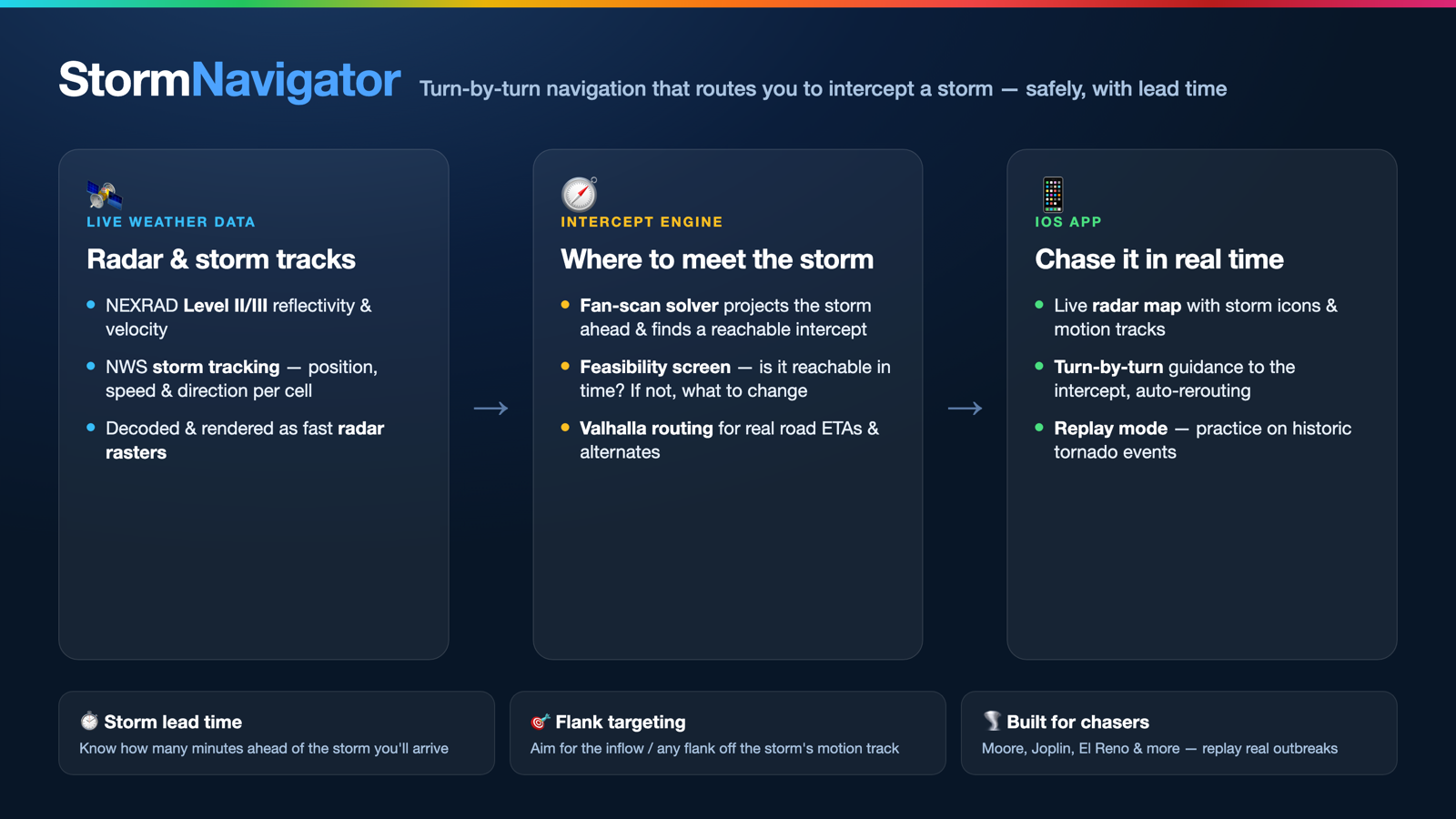 StormNavigator Turn-by-turn navigation that routes you to intercept a storm — safely, with lead time

LIVE WEATHER DATA
Radar & storm tracks
- NEXRAD Level II/III reflectivity & velocity
- NWS storm tracking — position, speed & direction per cell
- Decoded & rendered as fast radar rasters

→

INTERCEPT ENGINE
Where to meet the storm
- Fan-scan solver projects the storm ahead & finds a reachable intercept
- Feasibility screen — is it reachable in time? If not, what to change
- Valhalla routing for real road ETAs & alternates

→

IOS APP
Chase it in real time
- Live radar map with storm icons & motion tracks
- Turn-by-turn guidance to the intercept, auto-rerouting
- Replay mode — practice on historic tornado events

Storm lead time
Know how many minutes ahead of the storm you'll arrive

Flank targeting
Aim for the inflow / any flank off the storm's motion track

Built for chasers
Moore, Joplin, El Reno & more — replay real outbreaks